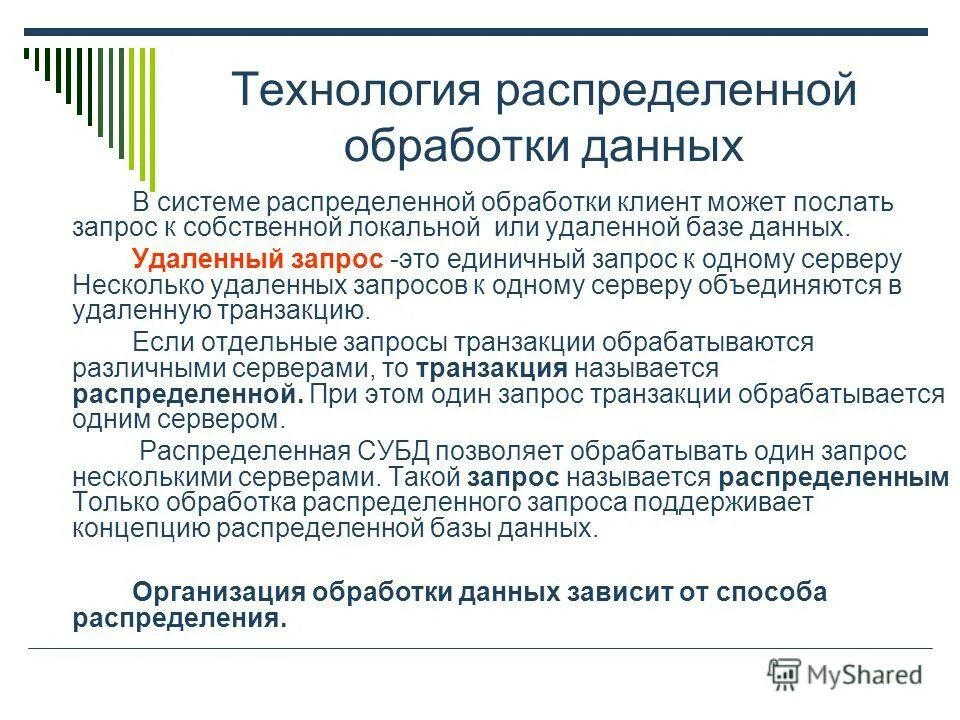 Технология распределенной обработки данных

В системе распределенной обработки клиент может послать запрос к собственной локальной или удаленной базе данных.

Удаленный запрос -это единичный запрос к одному серверу Несколько удаленных запросов к одному серверу объединяются в удаленную транзакцию.

Если отдельные запросы транзакции обрабатываются различными серверами, то транзакция называется распределенной. При этом один запрос транзакции обрабатывается одним сервером.

Распределенная СУБД позволяет обрабатывать один запрос несколькими серверами. Такой запрос называется распределенным Только обработка распределенного запроса поддерживает концепцию распределенной базы данных.

Организация обработки данных зависит от способа распределения.

MyShared